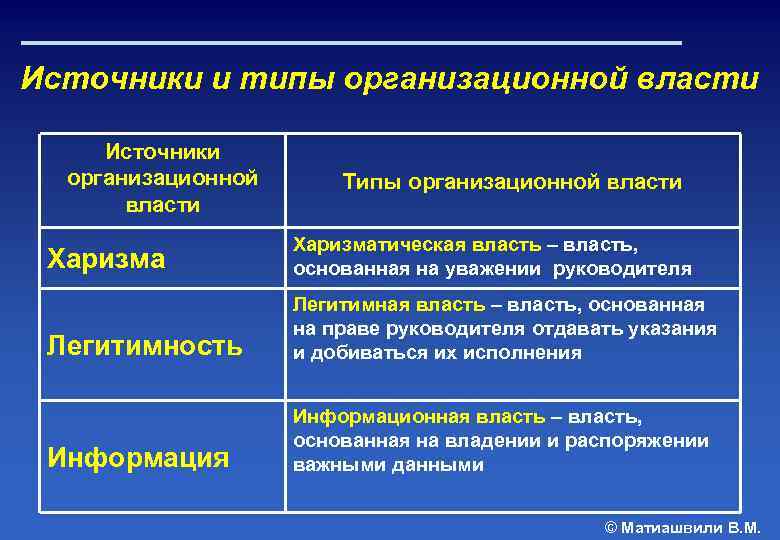 Источники и типы организационной власти

| Источники организационной власти | Типы организационной власти |
|---|---|
| Харизма | Харизматическая власть – власть, основанная на уважении руководителя |
| Легитимность | Легитимная власть – власть, основанная на праве руководителя отдавать указания и добиваться их исполнения |
| Информация | Информационная власть – власть, основанная на владении и распоряжении важными данными |

© Матиашвили В.М.